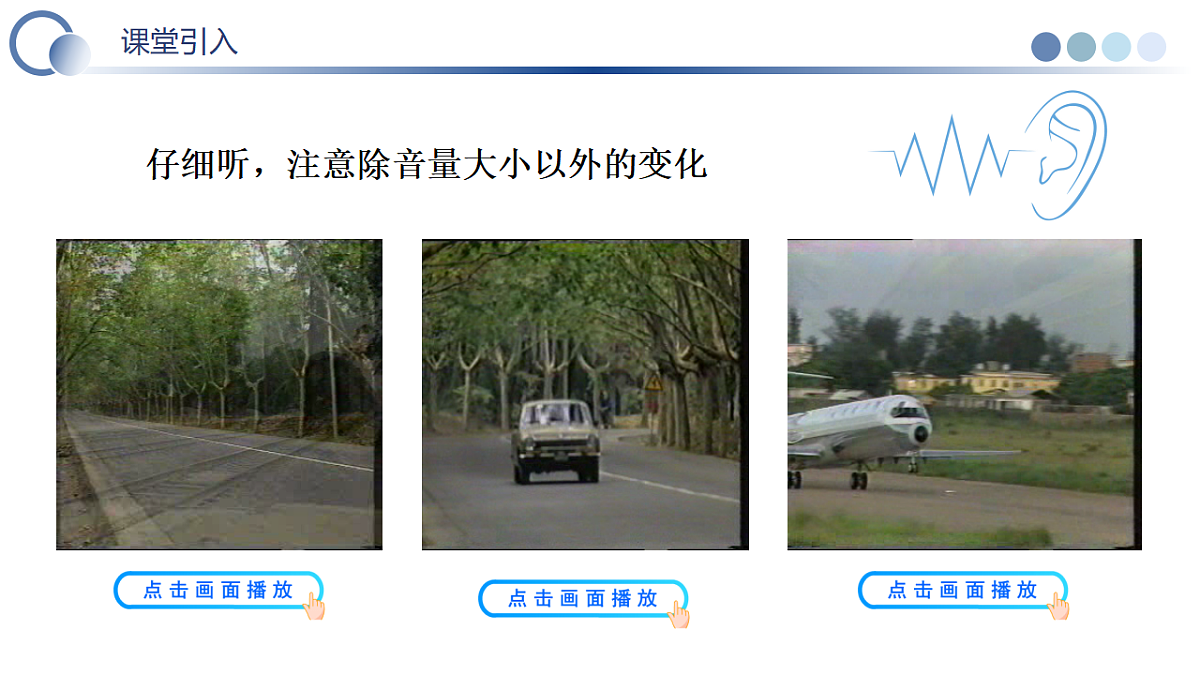 课堂引入

仔细听，注意除音量大小以外的变化

点击画面播放

点击画面播放

点击画面播放